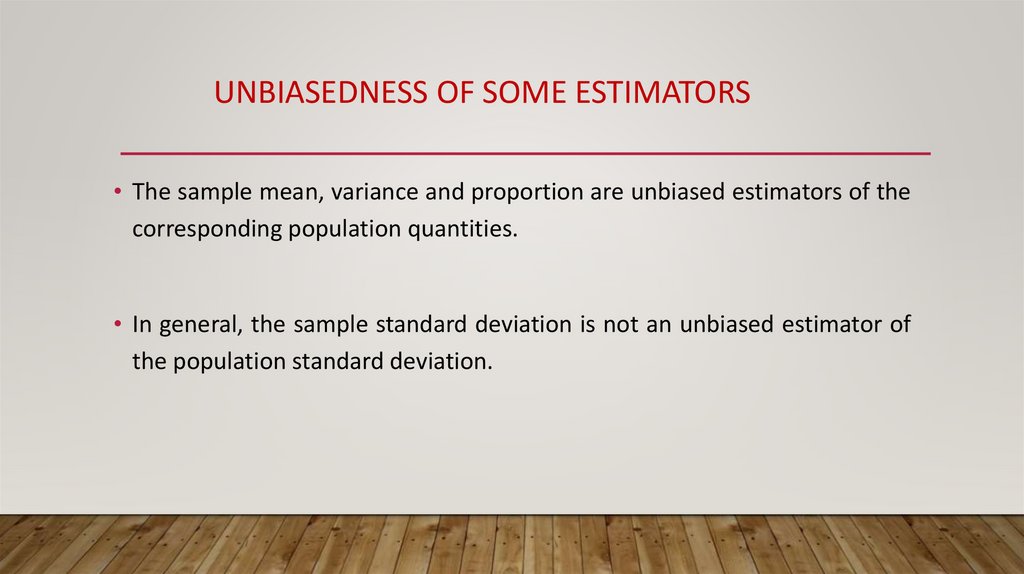 UNBIASEDNESS OF SOME ESTIMATORS

• The sample mean, variance and proportion are unbiased estimators of the corresponding population quantities.

• In general, the sample standard deviation is not an unbiased estimator of the population standard deviation.